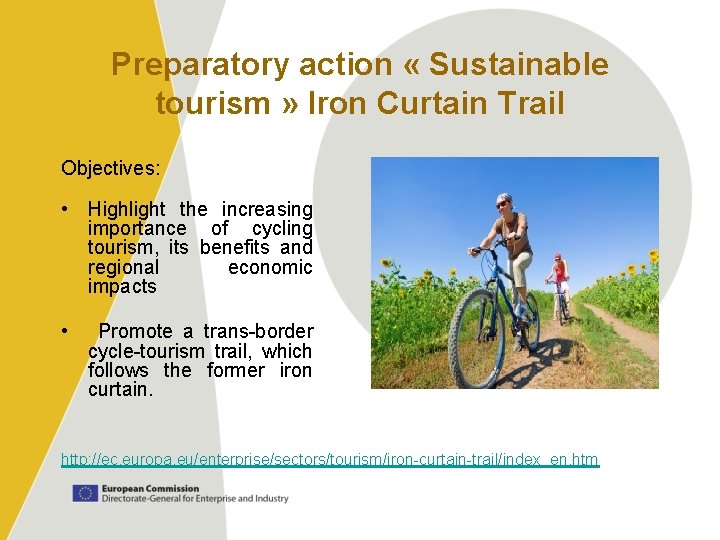 Preparatory action « Sustainable tourism » Iron Curtain Trail

Objectives:

• Highlight the increasing importance of cycling tourism, its benefits and regional economic impacts

• Promote a trans-border cycle-tourism trail, which follows the former iron curtain.

http://ec.europa.eu/enterprise/sectors/tourism/iron-curtain-trail/index_en.htm

European Commission
Directorate-General for Enterprise and Industry